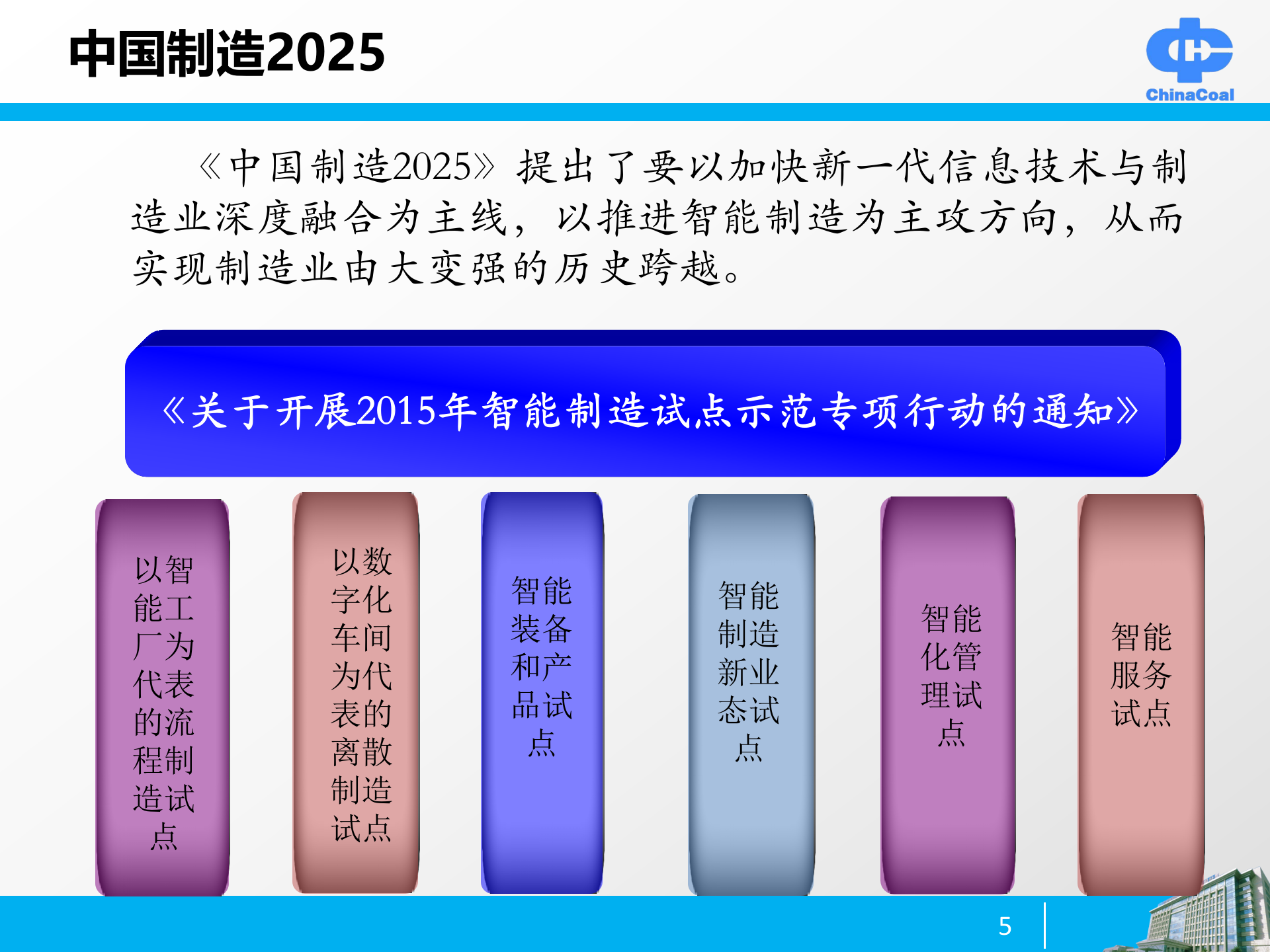 中国制造2025

ChinaCoal

《中国制造2025》提出了要以加快新一代信息技术与制造业深度融合为主线，以推进智能制造为主攻方向，从而实现制造业由大变强的历史跨越。

《关于开展2015年智能制造试点示范专项行动的通知》

以智能工厂为代表的流程制造试点

以数字化车间为代表的离散制造试点

智能装备和产品试点

智能制造新业态试点

智能化管理试点

智能服务试点

5